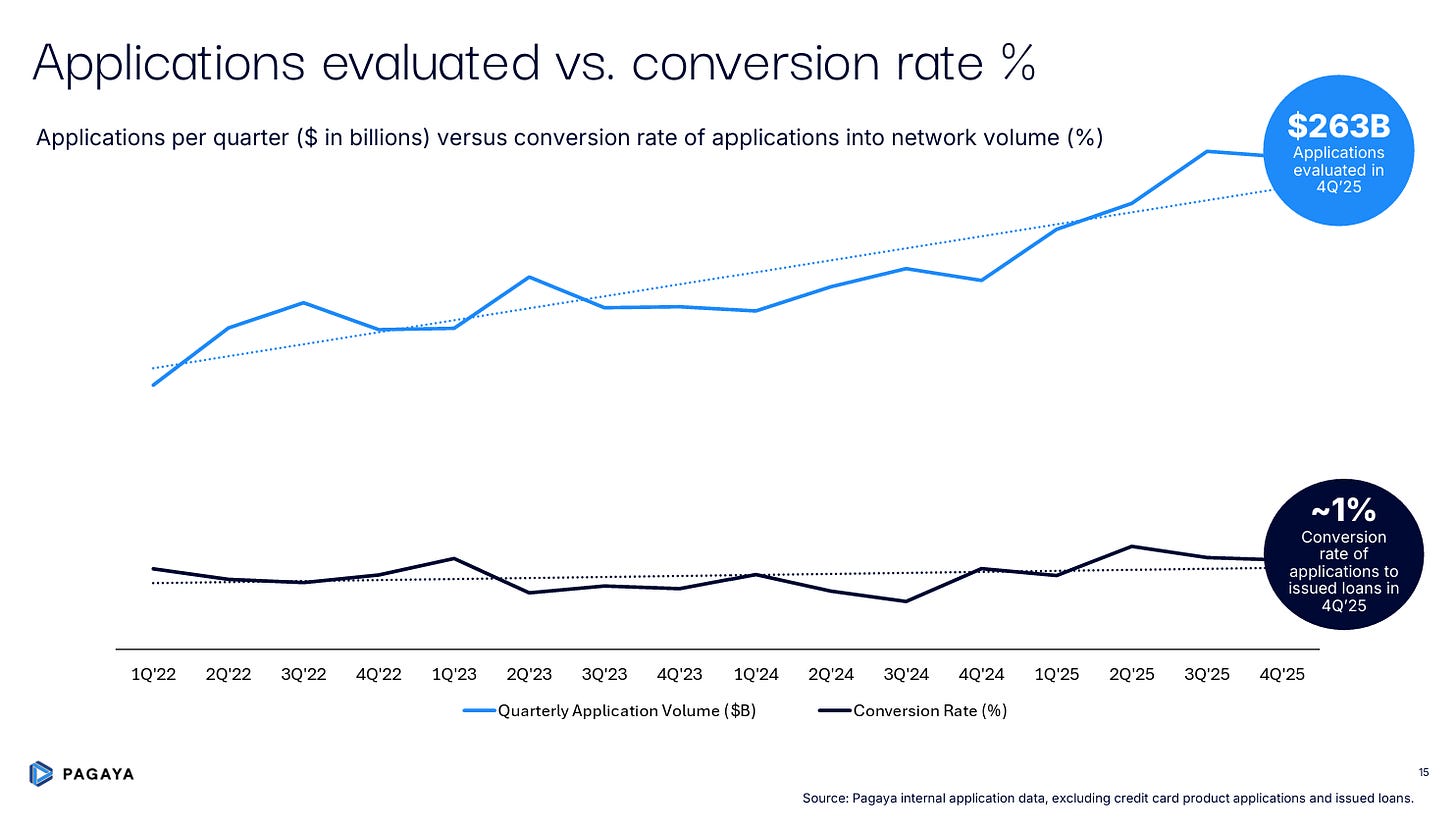 Applications evaluated vs. conversion rate %

Applications per quarter ($ in billions) versus conversion rate of applications into network volume (%)

$263B
Applications evaluated in 4Q'25

~1%
Conversion rate of applications to issued loans in 4Q'25

1Q'22 2Q'22 3Q'22 4Q'22 1Q'23 2Q'23 3Q'23 4Q'23 1Q'24 2Q'24 3Q'24 4Q'24 1Q'25 2Q'25 3Q'25 4Q'25

Quarterly Application Volume ($B)
Conversion Rate (%)

PAGAYA

15

Source: Pagaya internal application data, excluding credit card product applications and issued loans.